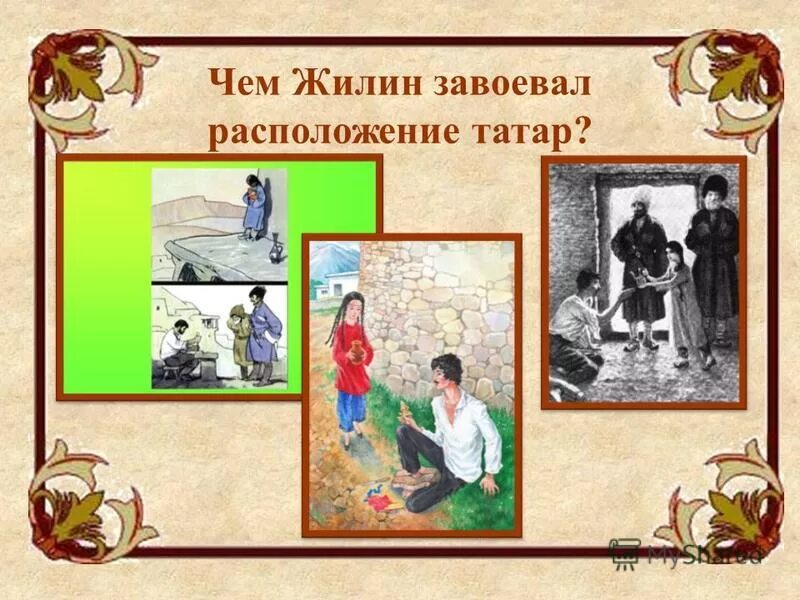 Чем Жилин завоевал расположение татар?

MyShared